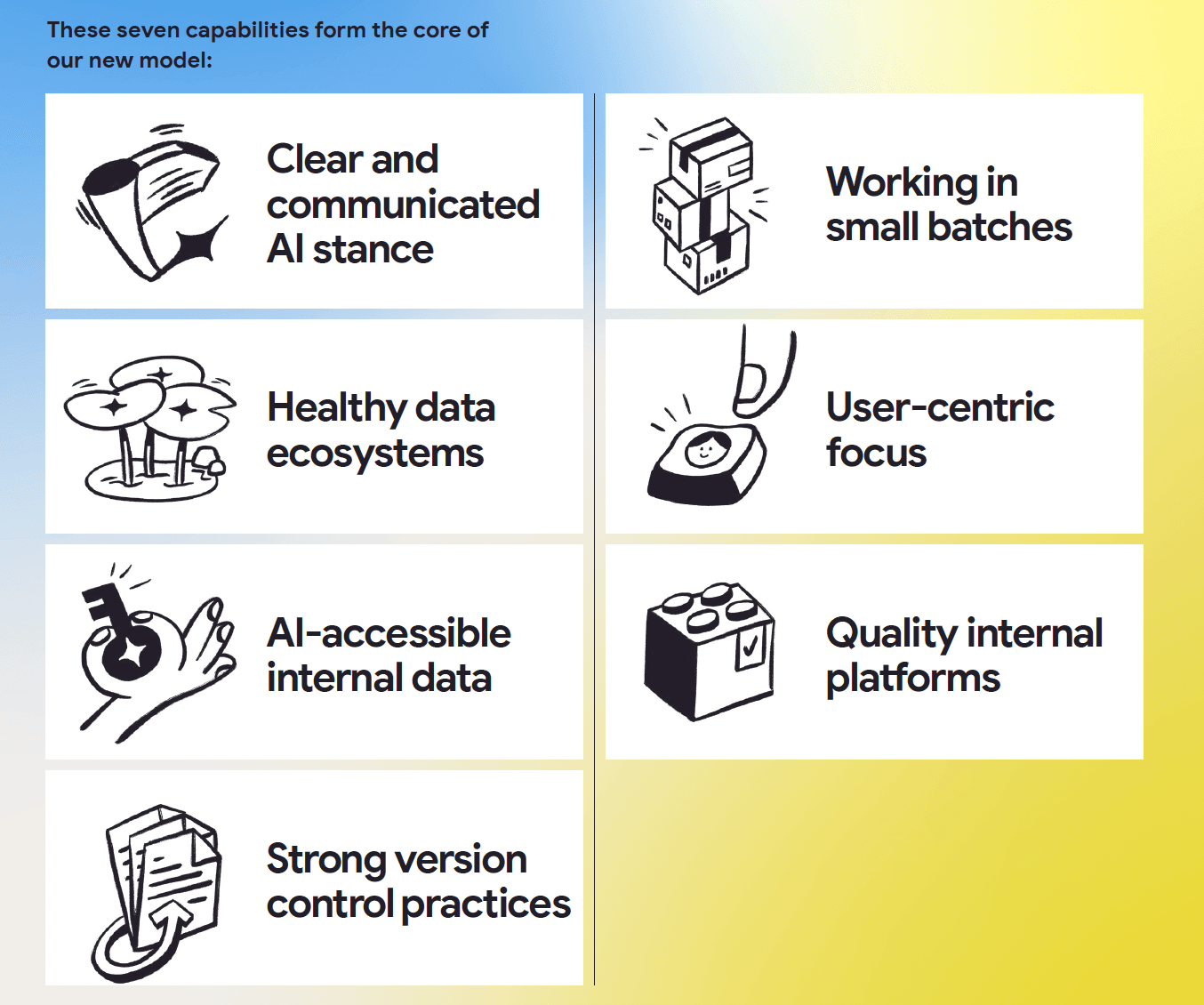 These seven capabilities form the core of our new model:

Clear and communicated AI stance

Healthy data ecosystems

AI-accessible internal data

Strong version control practices

Working in small batches

User-centric focus

Quality internal platforms